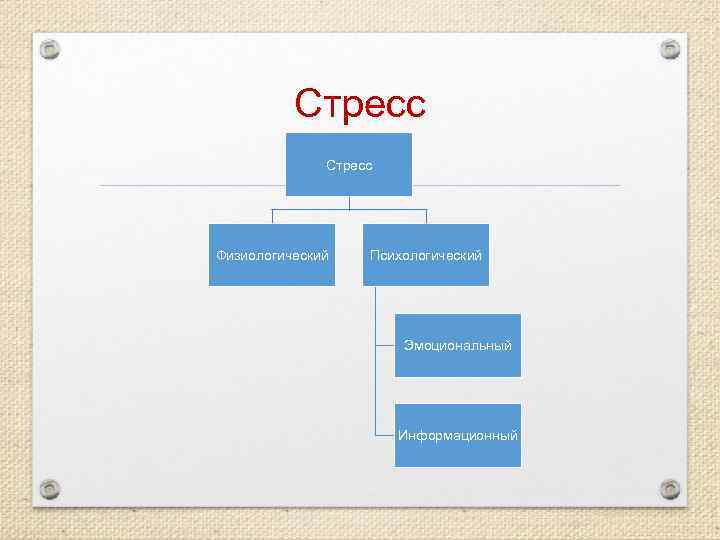 Стресс

Стресс

Физиологический

Психологический

Эмоциональный

Информационный